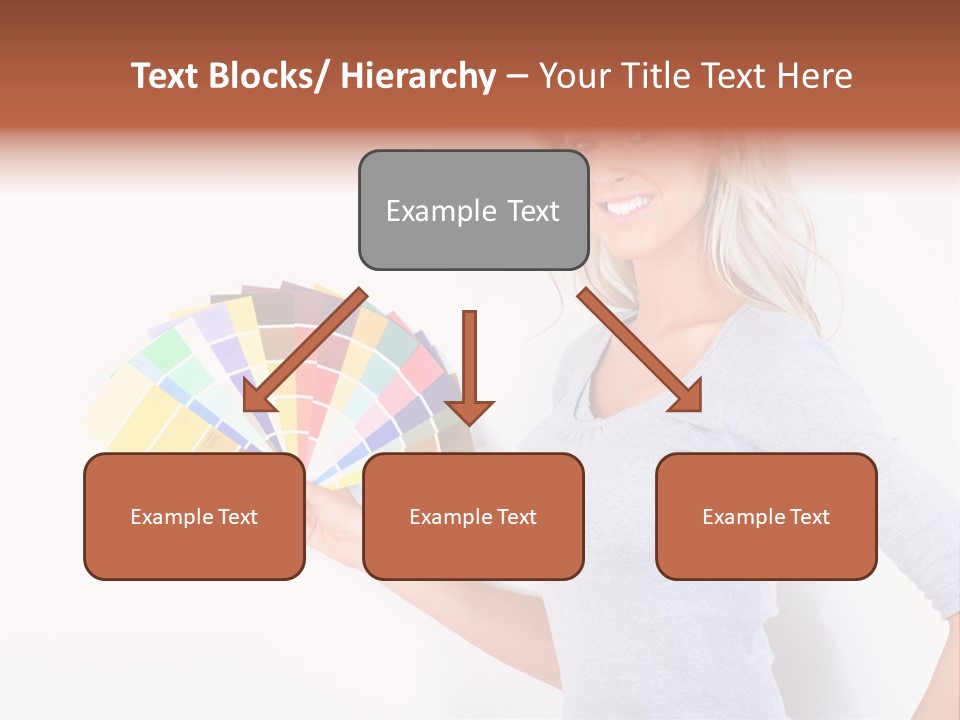 Text Blocks/ Hierarchy – Your Title Text Here

Example Text

Example Text

Example Text

Example Text